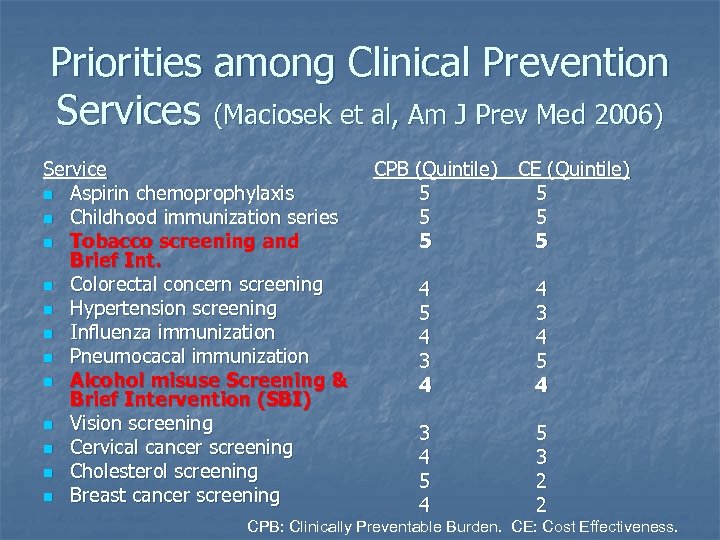 Priorities among Clinical Prevention Services (Maciosek et al, Am J Prev Med 2006)

| Service | CPB (Quintile) | CE (Quintile) |
|---|---|---|
| Aspirin chemoprophylaxis | 5 | 5 |
| Childhood immunization series | 5 | 5 |
| Tobacco screening and Brief Int. | 5 | 5 |
| Colorectal concern screening | 4 | 4 |
| Hypertension screening | 5 | 3 |
| Influenza immunization | 4 | 4 |
| Pneumocacal immunization | 3 | 5 |
| Alcohol misuse Screening & Brief Intervention (SBI) | 4 | 4 |
| Vision screening | 3 | 5 |
| Cervical cancer screening | 4 | 3 |
| Cholesterol screening | 5 | 2 |
| Breast cancer screening | 4 | 2 |

CPB: Clinically Preventable Burden. CE: Cost Effectiveness.